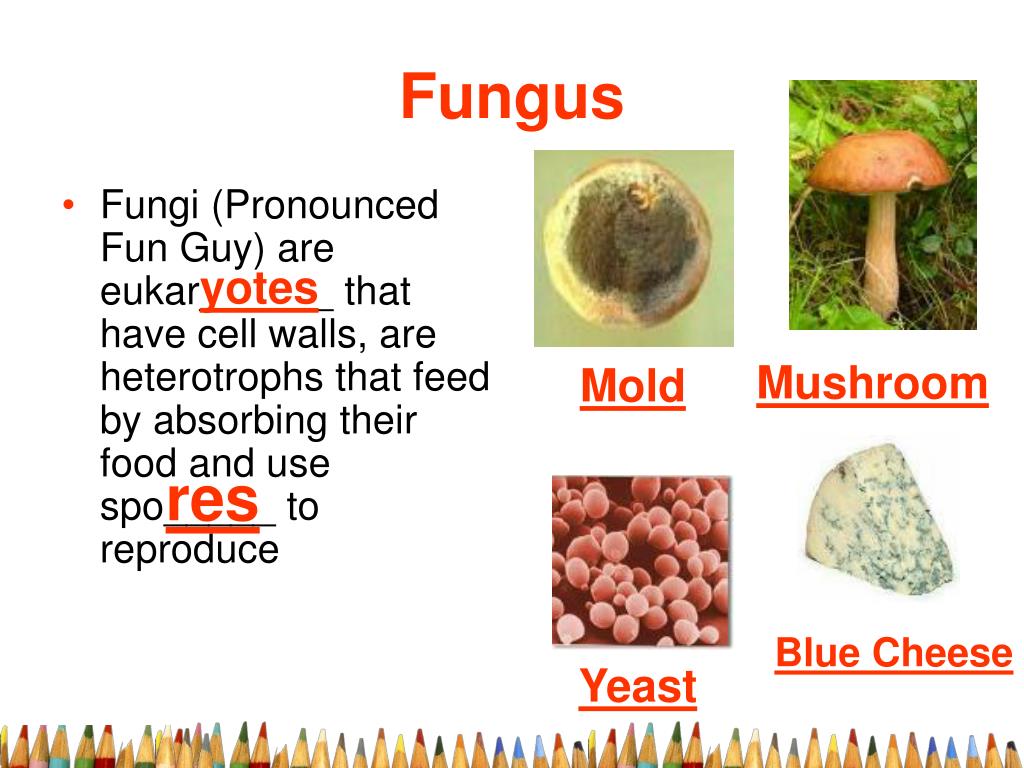 Fungus

• Fungi (Pronounced Fun Guy) are eukaryotes_ that have cell walls, are heterotrophs that feed by absorbing their food and use spores_ to reproduce

Mold

Mushroom

Yeast

Blue Cheese